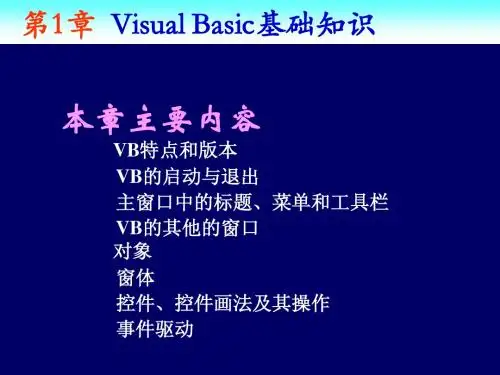 第1章 Visual Basic基础知识

本章主要内容

VB特点和版本
VB的启动与退出
主窗口中的标题、菜单和工具栏
VB的其他的窗口
对象
窗体
控件、控件画法及其操作
事件驱动